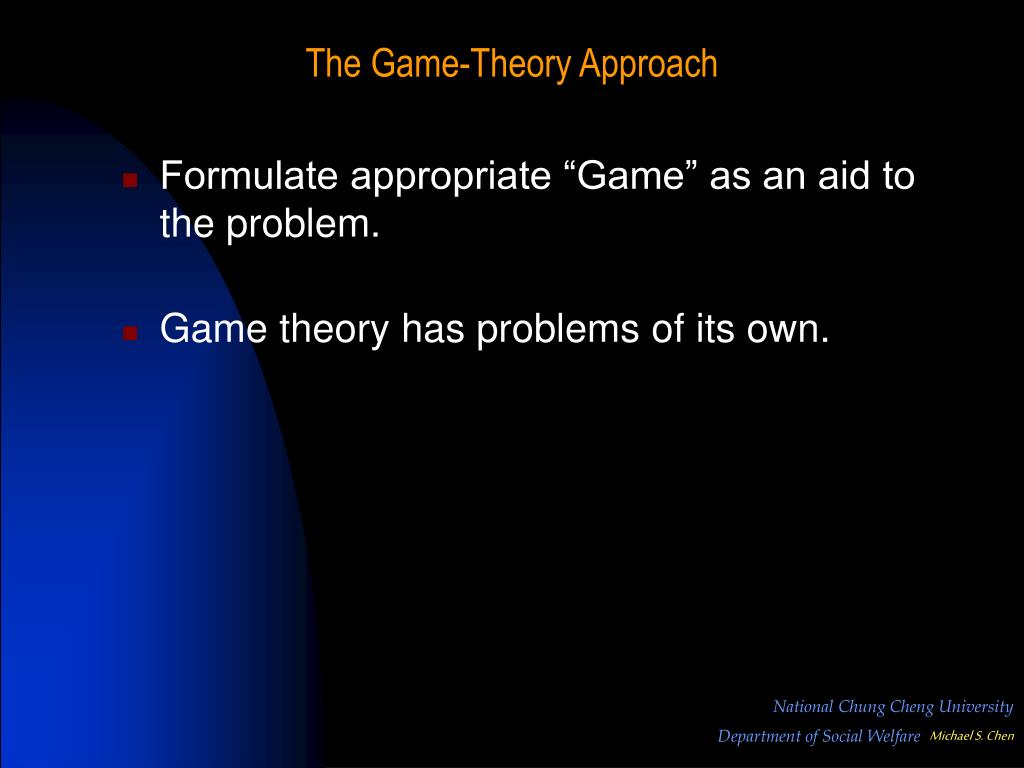 The Game-Theory Approach

Formulate appropriate “Game” as an aid to the problem.

Game theory has problems of its own.

National Chung Cheng University
Department of Social Welfare Michael S. Chen